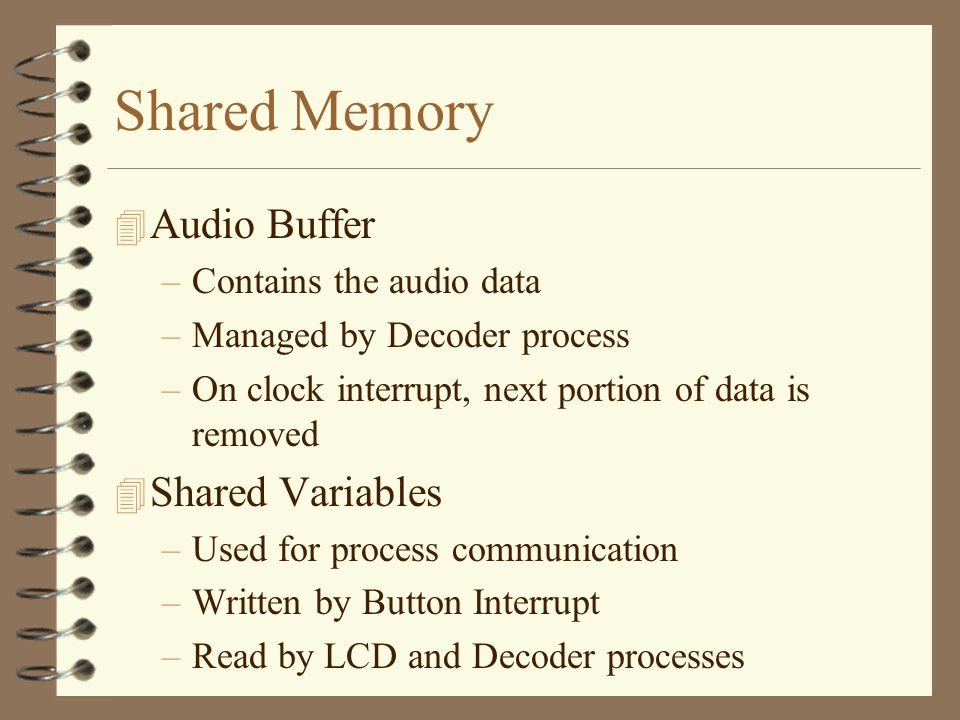 Shared Memory

Audio Buffer

– Contains the audio data

– Managed by Decoder process

– On clock interrupt, next portion of data is removed

Shared Variables

– Used for process communication

– Written by Button Interrupt

– Read by LCD and Decoder processes